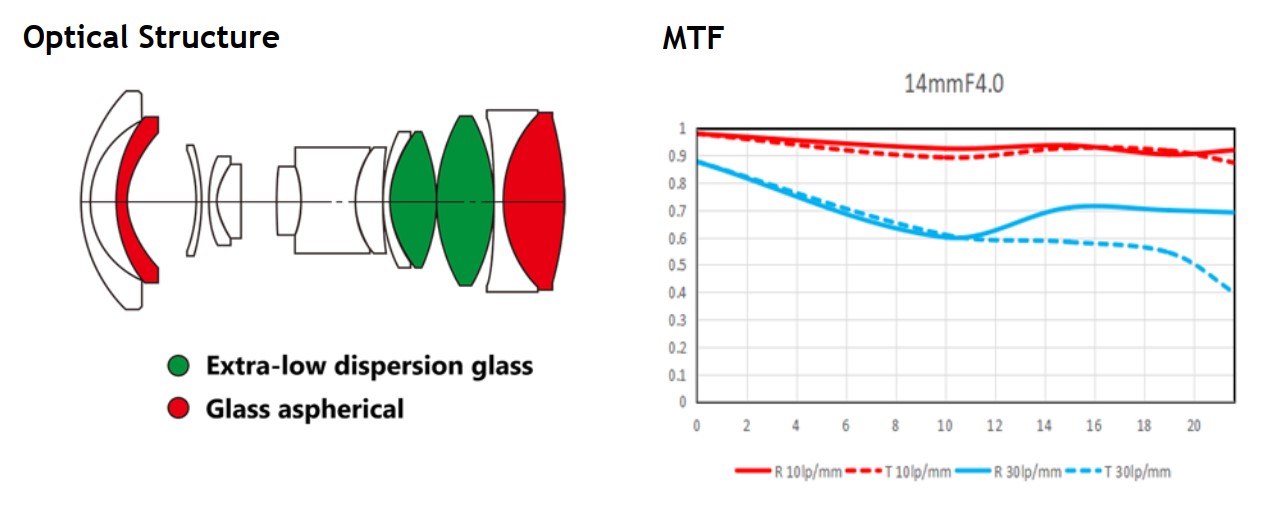 Optical Structure

Extra-low dispersion glass
Glass aspherical

MTF

14mmF4.0

1
0.9
0.8
0.7
0.6
0.5
0.4
0.3
0.2
0.1
0

0 2 4 6 8 10 12 14 16 18 20

R 10lp/mm T 10lp/mm R 30lp/mm T 30lp/mm